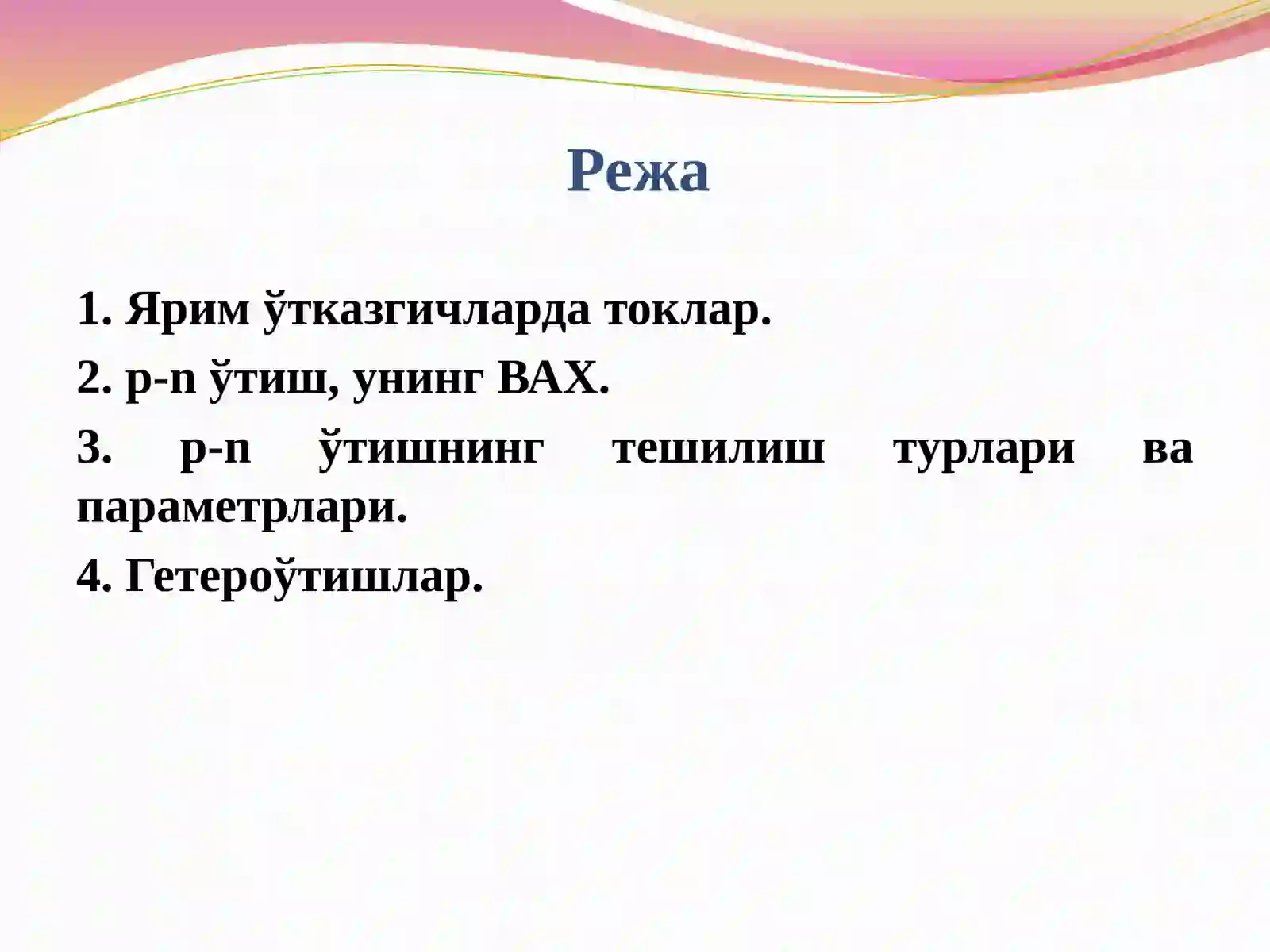 Режа

1. Ярим ўтказгичларда токлар.

2. p-n ўтиш, унинг ВАХ.

3. p-n ўтишнинг тешилиш турлари ва параметрлари.

4. Гетероўтишлар.